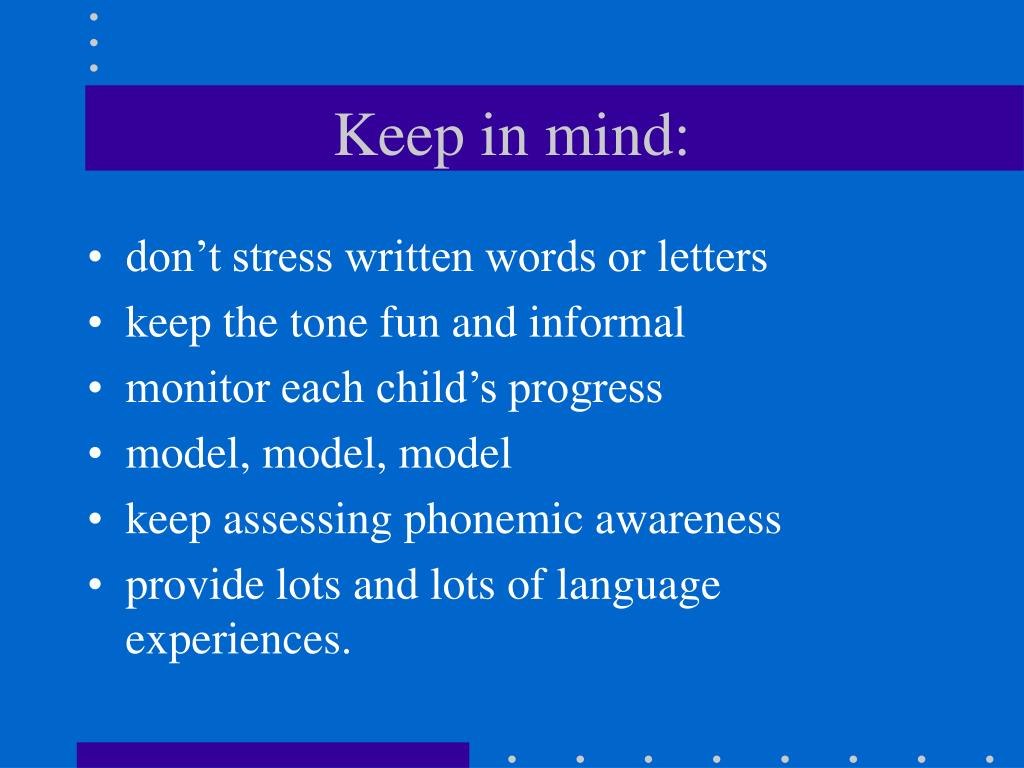 Keep in mind:

• don’t stress written words or letters
• keep the tone fun and informal
• monitor each child’s progress
• model, model, model
• keep assessing phonemic awareness
• provide lots and lots of language experiences.